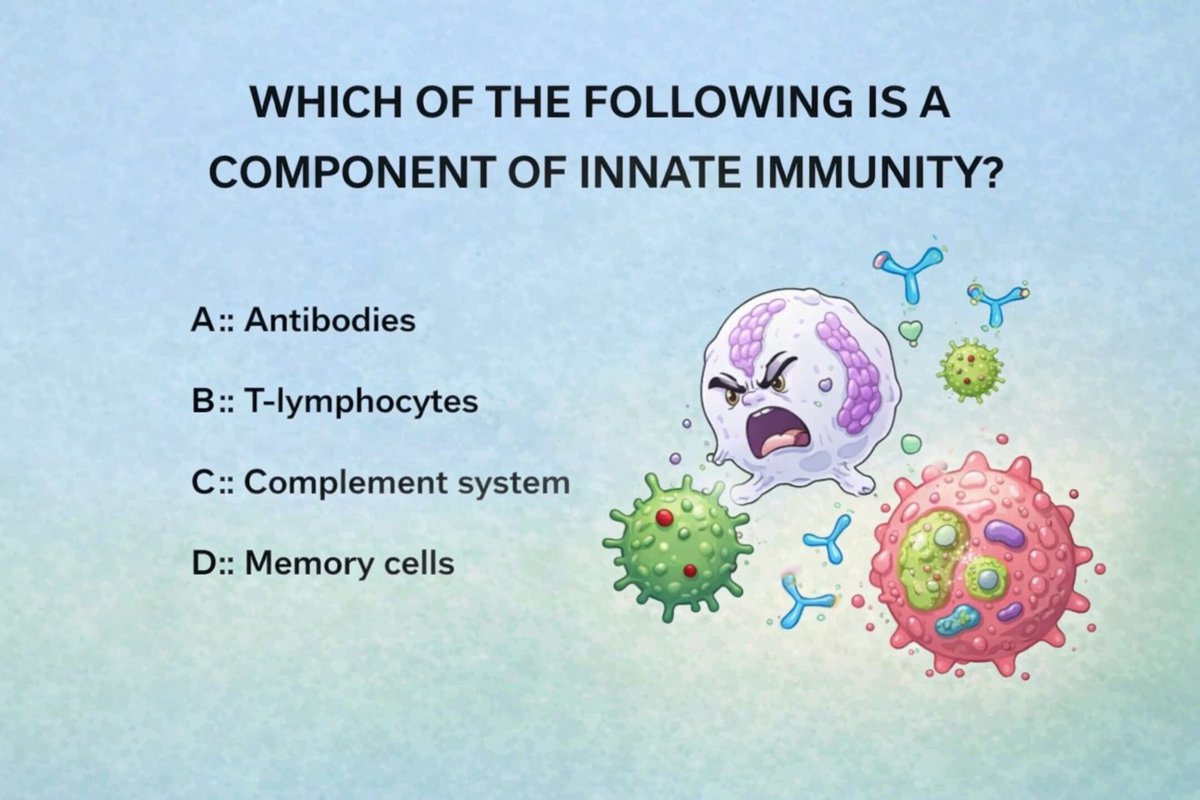 WHICH OF THE FOLLOWING IS A COMPONENT OF INNATE IMMUNITY?

A:: Antibodies

B:: T-lymphocytes

C:: Complement system

D:: Memory cells